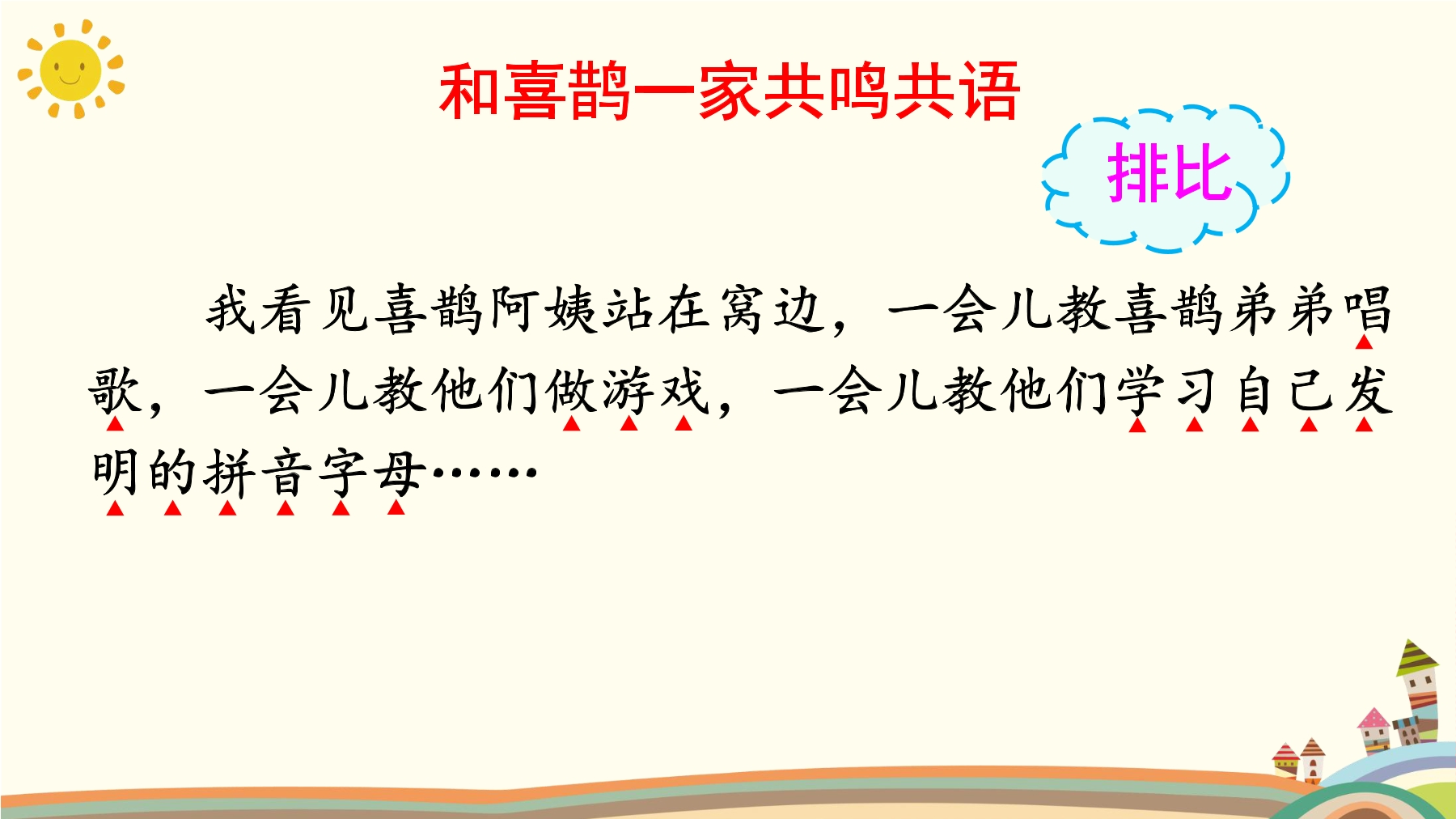 和喜鹊一家共鸣共语

排比

我看见喜鹊阿姨站在窝边，一会儿教喜鹊弟弟唱歌，一会儿教他们做游戏，一会儿教他们学习自己发明的拼音字母……